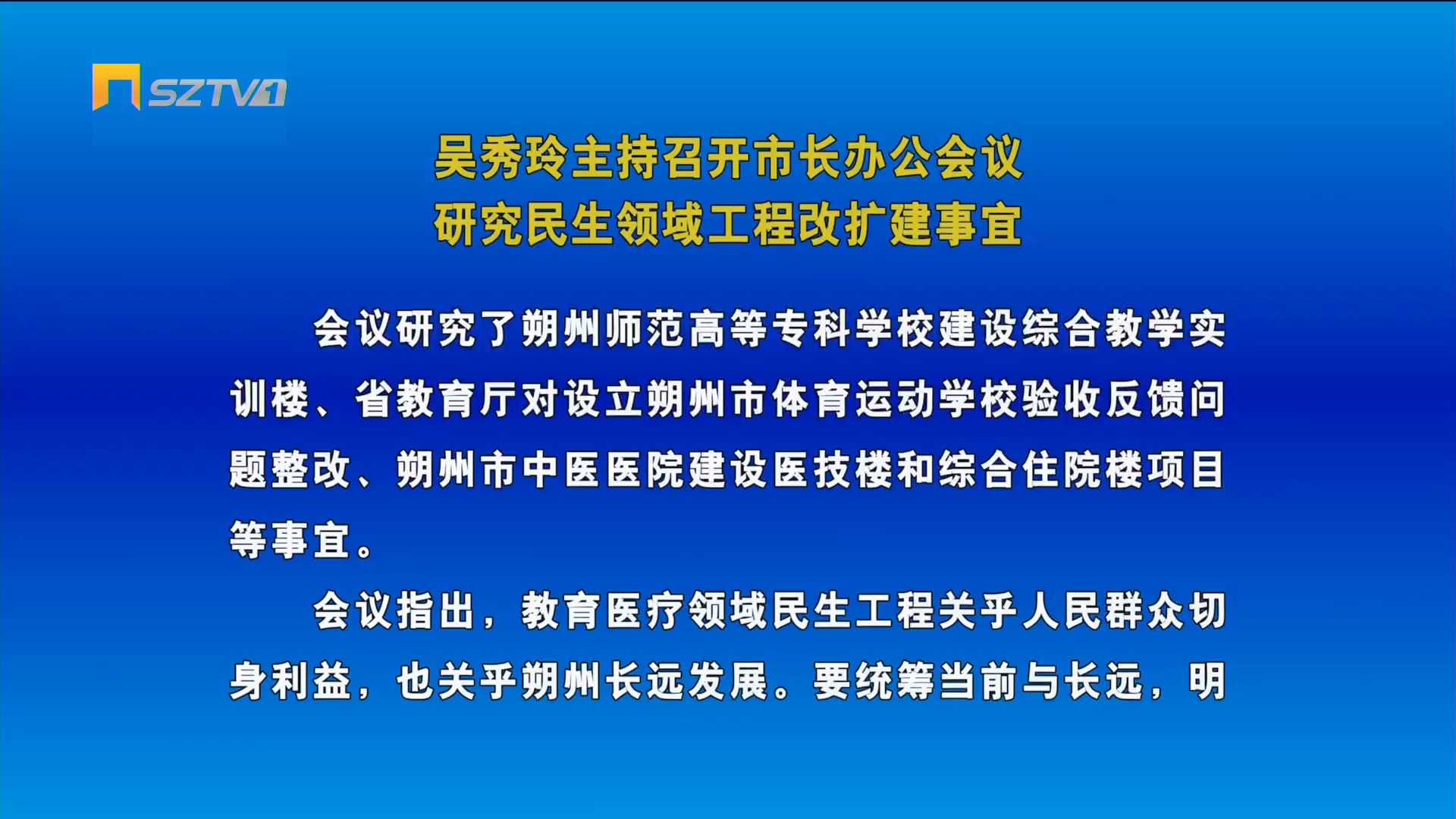 SZTV1

吴秀玲主持召开市长办公会议
研究民生领域工程改扩建事宜

会议研究了朔州师范高等专科学校建设综合教学实训楼、省教育厅对设立朔州市体育运动学校验收反馈问题整改、朔州市中医医院建设医技楼和综合住院楼项目等事宜。

会议指出，教育医疗领域民生工程关乎人民群众切身利益，也关乎朔州长远发展。要统筹当前与长远，明